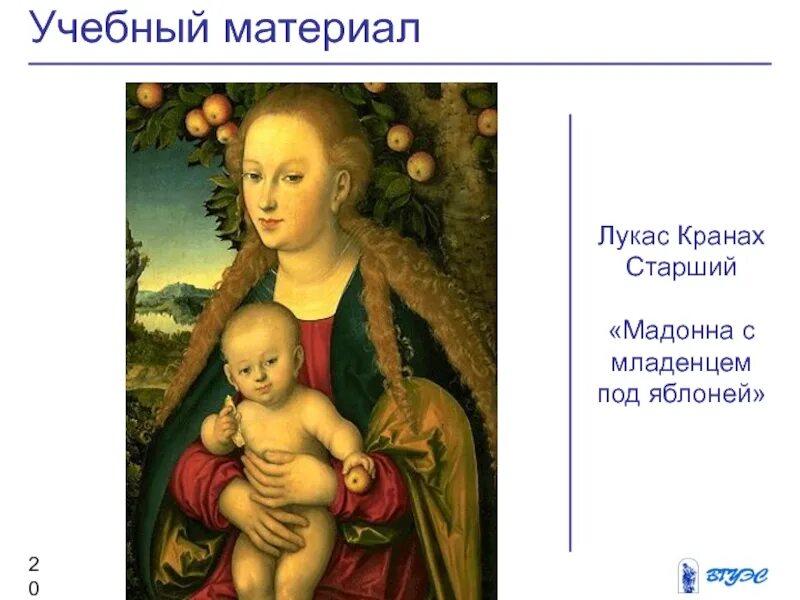 Учебный материал

Лукас Кранах Старший

«Мадонна с младенцем под яблоней»

20

ВГУЭС